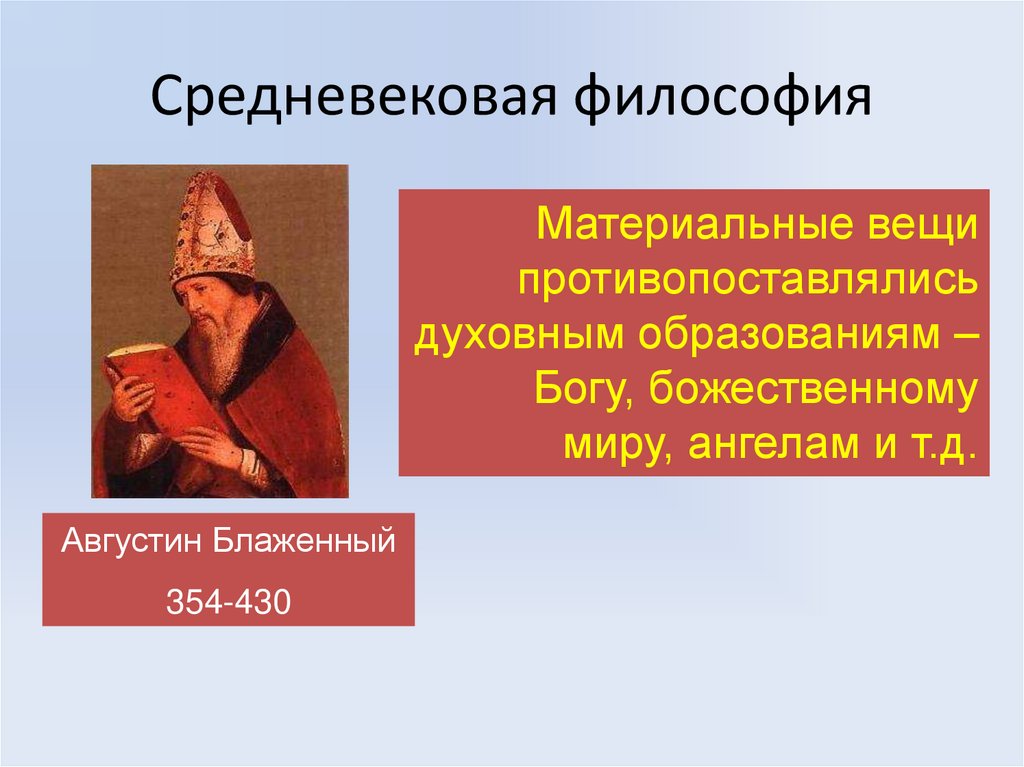 Средневековая философия

Материальные вещи противопоставлялись духовным образованиям – Богу, божественному миру, ангелам и т.д.

Августин Блаженный

354-430